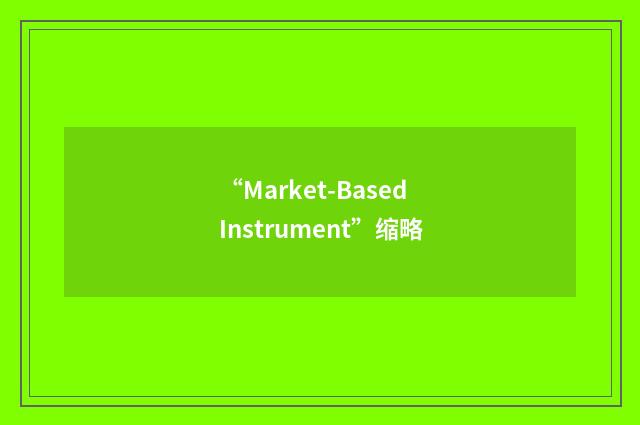 “Market-Based Instrument”缩略